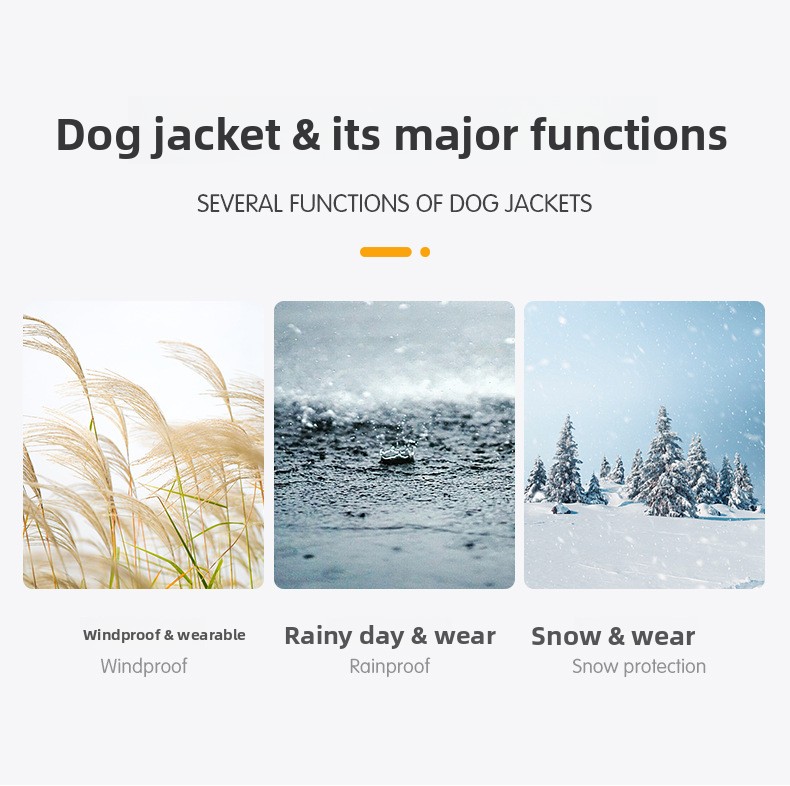 Dog jacket & its major functions

SEVERAL FUNCTIONS OF DOG JACKETS

Windproof & wearable
Windproof

Rainy day & wear
Rainproof

Snow & wear
Snow protection